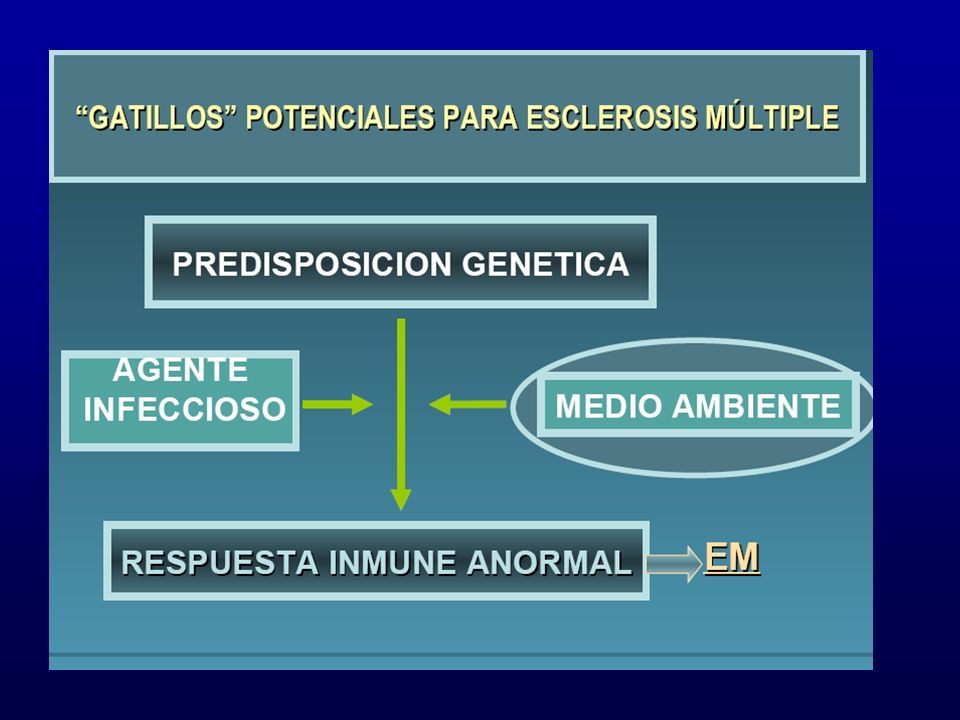 “GATILLOS” POTENCIALES PARA ESCLEROSIS MÚLTIPLE

PREDISPOSICION GENETICA

AGENTE INFECCIOSO

MEDIO AMBIENTE

RESPUESTA INMUNE ANORMAL

EM